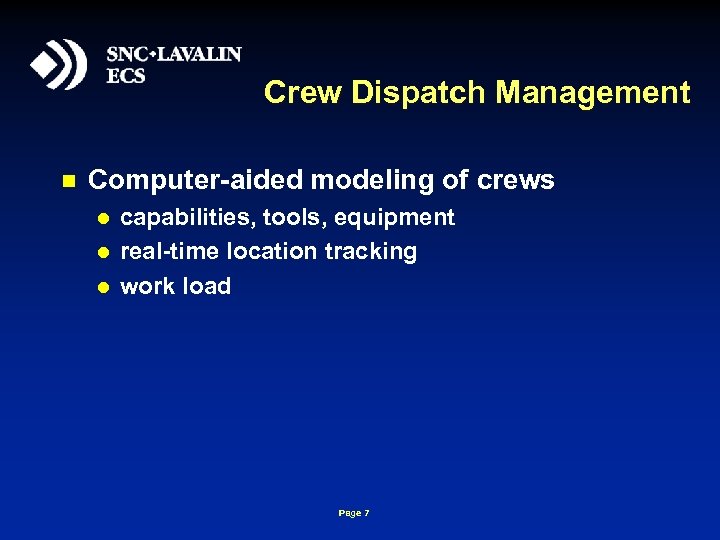 SNC•LAVALIN
ECS

Crew Dispatch Management

Computer-aided modeling of crews

capabilities, tools, equipment

real-time location tracking

work load

Page 7